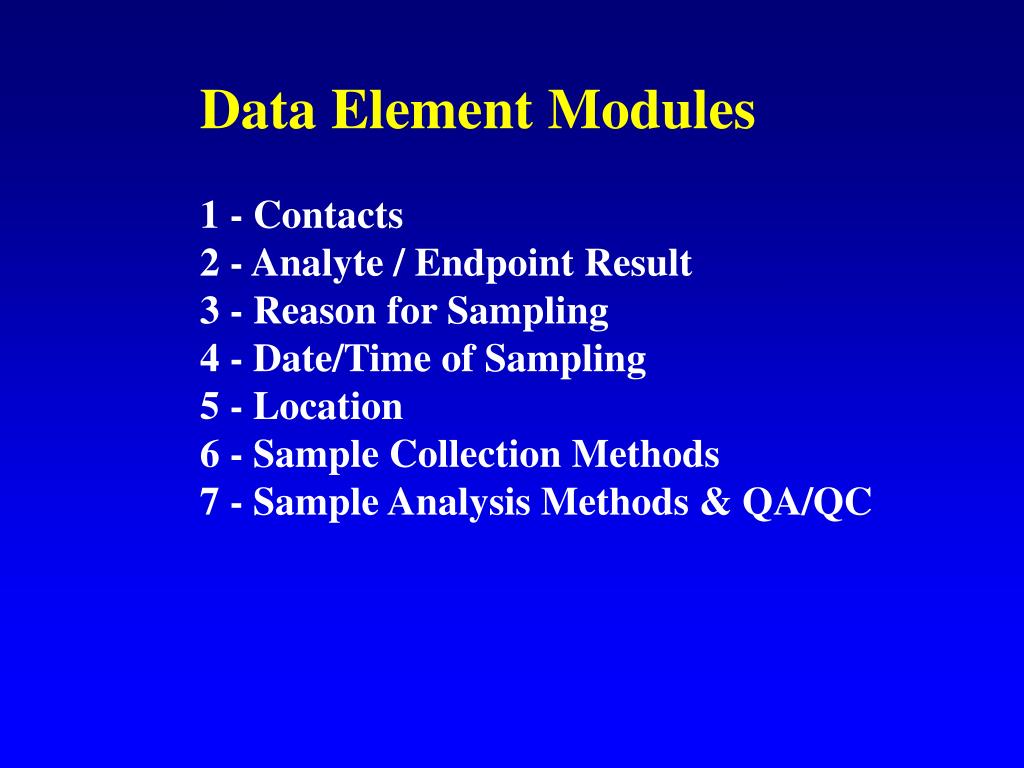 Data Element Modules

1 - Contacts
2 - Analyte / Endpoint Result
3 - Reason for Sampling
4 - Date/Time of Sampling
5 - Location
6 - Sample Collection Methods
7 - Sample Analysis Methods & QA/QC